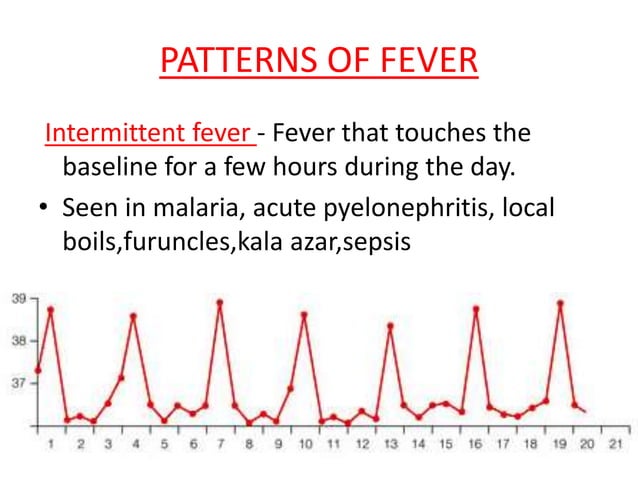 PATTERNS OF FEVER

Intermittent fever - Fever that touches the baseline for a few hours during the day.

• Seen in malaria, acute pyelonephritis, local boils,furuncles,kala azar,sepsis

39
38
37
1 2 3 4 5 6 7 8 9 10 11 12 13 14 15 16 17 18 19 20 21